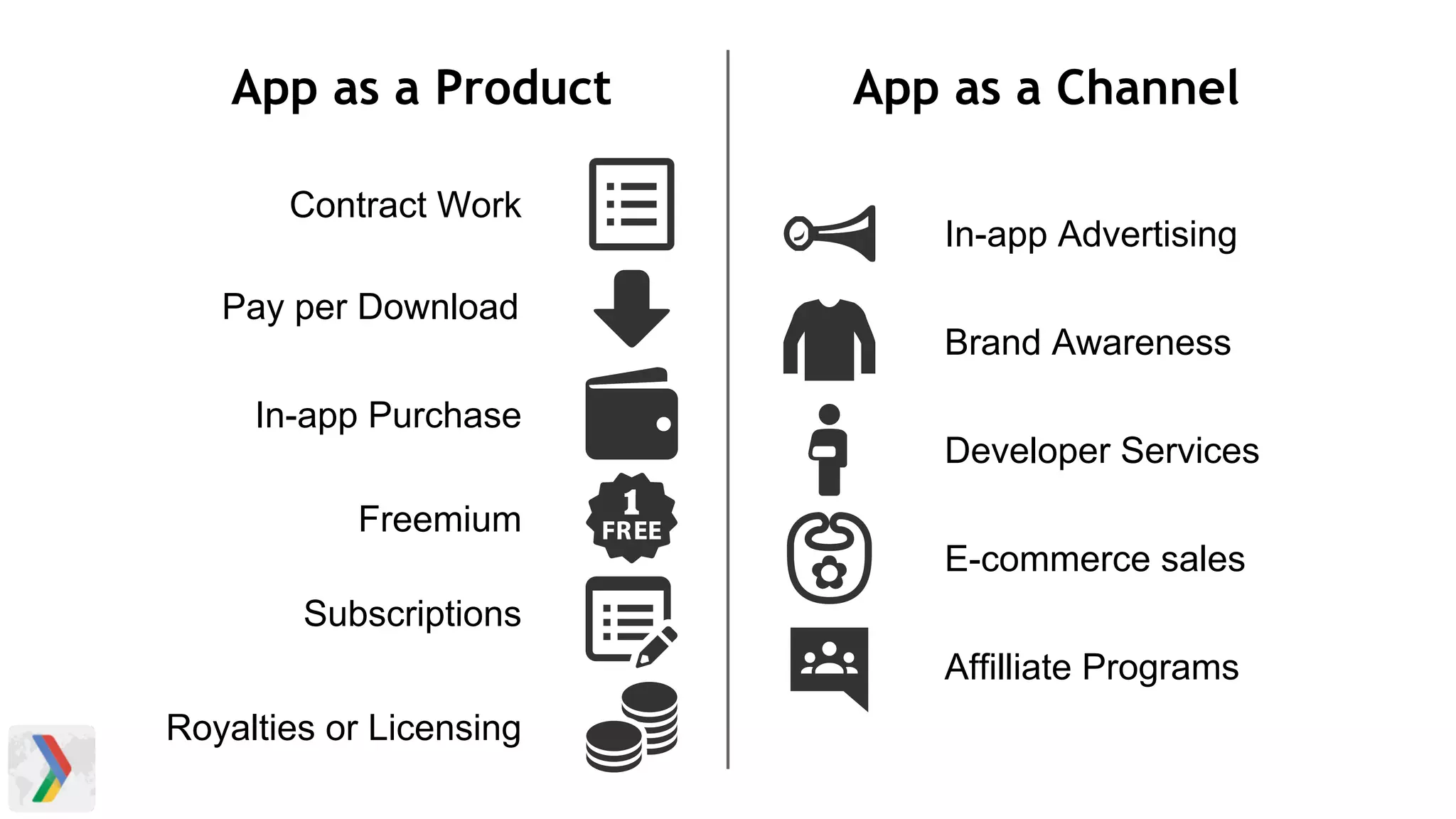 App as a Product

Contract Work

Pay per Download

In-app Purchase

Freemium

1 FREE

Subscriptions

Royalties or Licensing

App as a Channel

In-app Advertising

Brand Awareness

Developer Services

E-commerce sales

Affilliate Programs